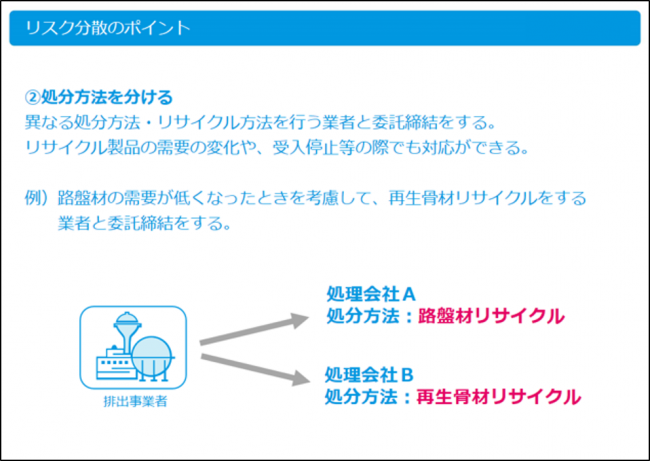 リスク分散のポイント

②処分方法を分ける
異なる処分方法・リサイクル方法を行う業者と委託締結をする。
リサイクル製品の需要の変化や、受入停止等の際でも対応ができる。

例）路盤材の需要が低くなったときを考慮して、再生骨材リサイクルをする業者と委託締結をする。

排出事業者

処理会社A
処分方法：路盤材リサイクル

処理会社B
処分方法：再生骨材リサイクル